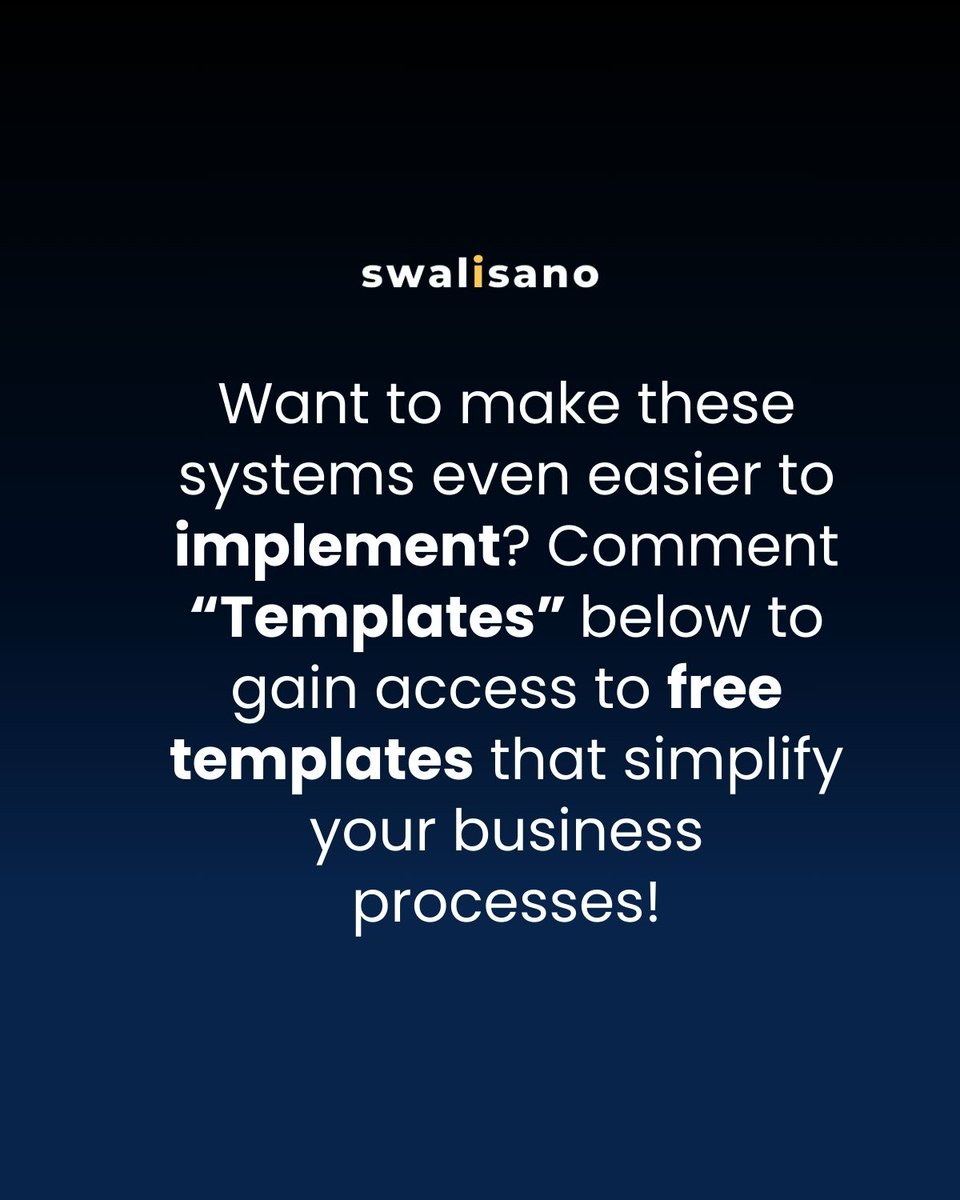 swalisano

Want to make these systems even easier to implement? Comment “Templates” below to gain access to free templates that simplify your business processes!